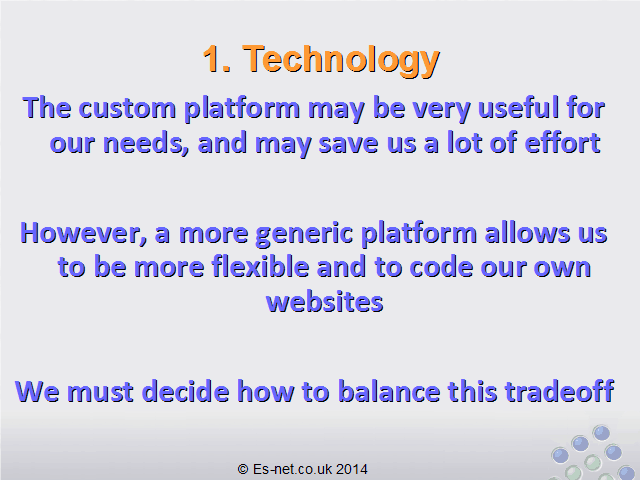 1. Technology

The custom platform may be very useful for our needs, and may save us a lot of effort

However, a more generic platform allows us to be more flexible and to code our own websites

We must decide how to balance this tradeoff

© Es-net.co.uk 2014